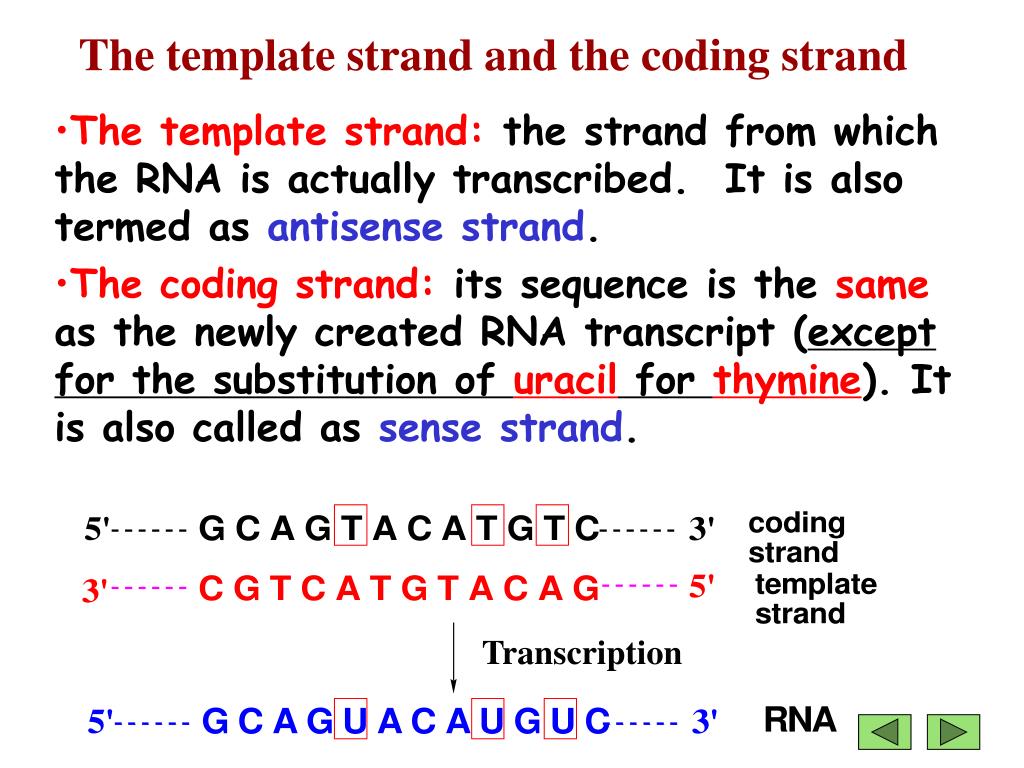 The template strand and the coding strand

•The template strand: the strand from which the RNA is actually transcribed. It is also termed as antisense strand.

•The coding strand: its sequence is the same as the newly created RNA transcript (except for the substitution of uracil for thymine). It is also called as sense strand.

5'------ G C A G T A C A T G T C------ 3' coding strand

3'------ C G T C A T G T A C A G------ 5' template strand

Transcription

5'------ G C A G U A C A U G U C----- 3' RNA